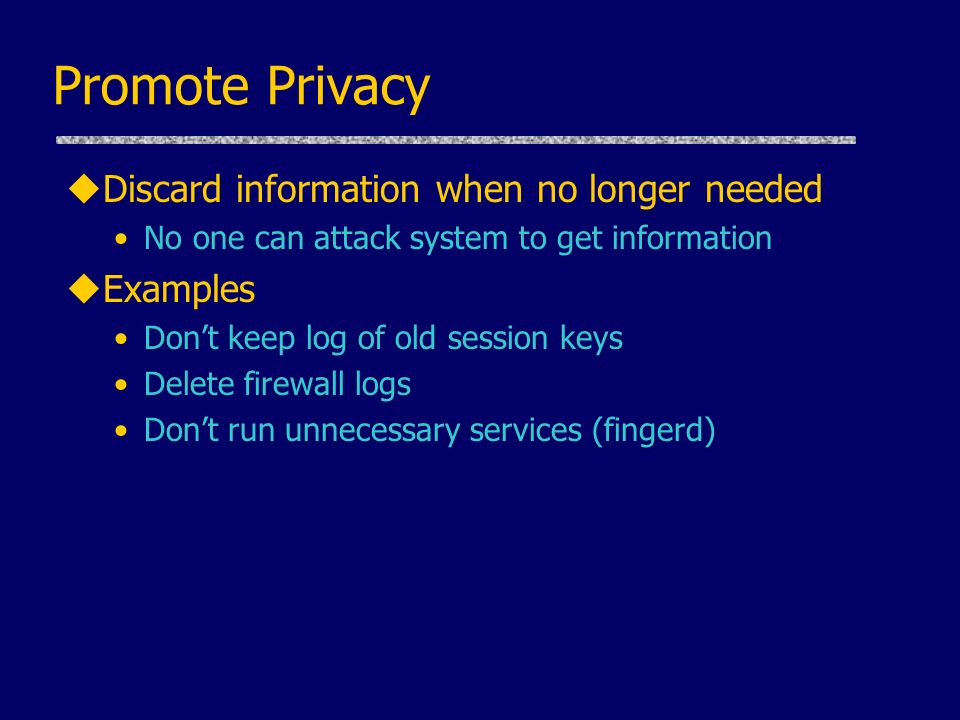 Promote Privacy

◆Discard information when no longer needed

• No one can attack system to get information

◆Examples

• Don’t keep log of old session keys
• Delete firewall logs
• Don’t run unnecessary services (fingerd)